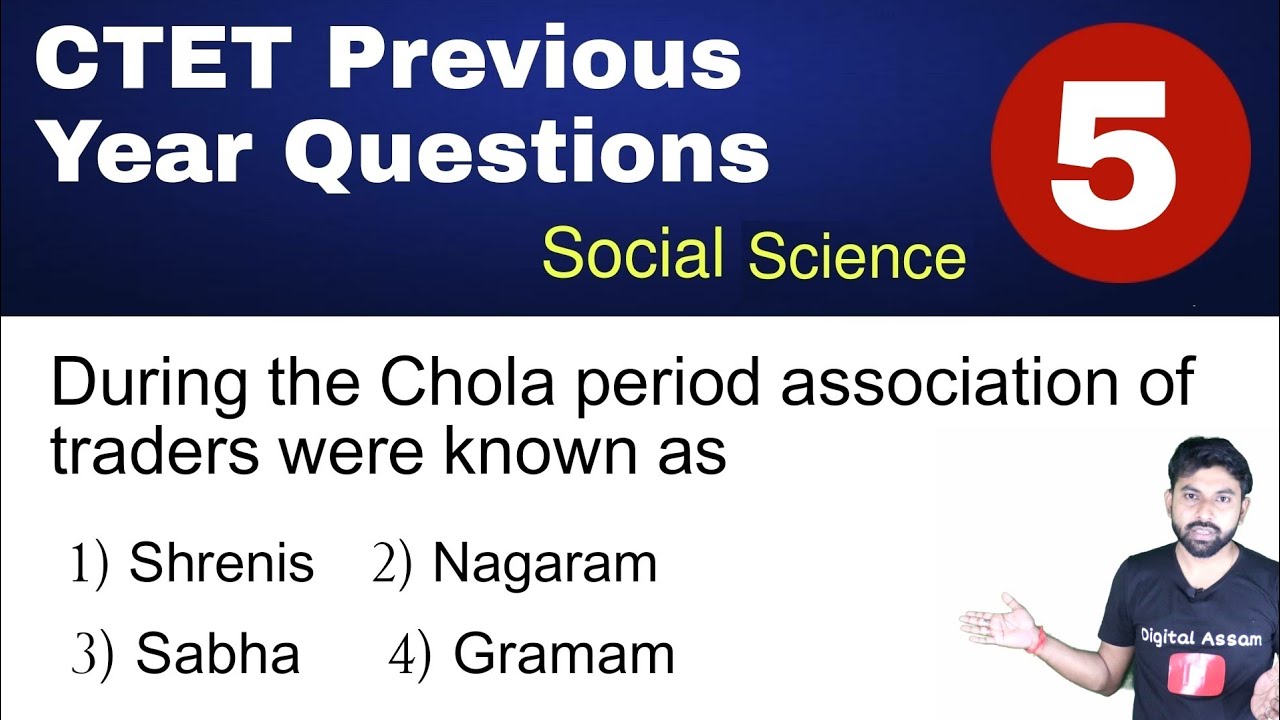 CTET Previous Year Questions

5

Social Science

During the Chola period association of traders were known as

1) Shrenis 2) Nagaram

3) Sabha 4) Gramam

Digital Assam